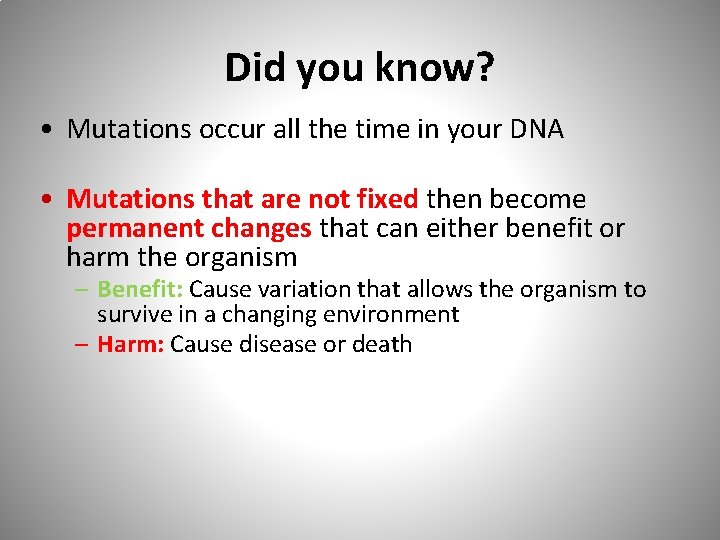 Did you know?

• Mutations occur all the time in your DNA

• Mutations that are not fixed then become permanent changes that can either benefit or harm the organism
– Benefit: Cause variation that allows the organism to survive in a changing environment
– Harm: Cause disease or death